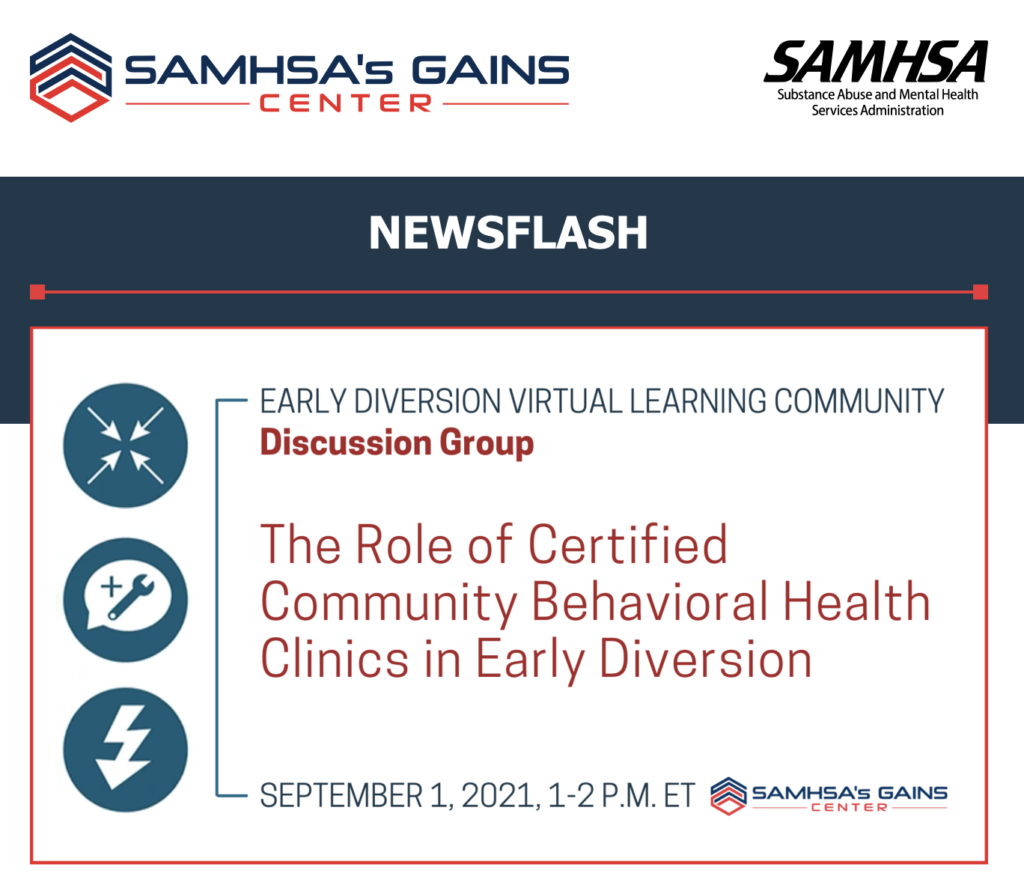 SAMHSA's GAINS CENTER

SAMHSA
Substance Abuse and Mental Health Services Administration

NEWSFLASH

EARLY DIVERSION VIRTUAL LEARNING COMMUNITY
Discussion Group

The Role of Certified Community Behavioral Health Clinics in Early Diversion

SEPTEMBER 1, 2021, 1-2 P.M. ET

SAMHSA's GAINS CENTER